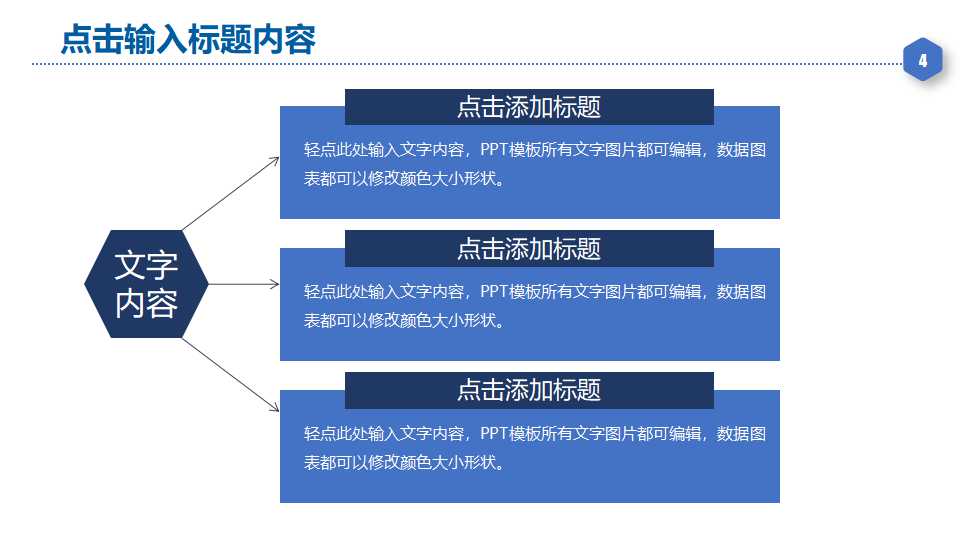 点击输入标题内容

4

文字内容

点击添加标题

轻点此处输入文字内容，PPT模板所有文字图片都可编辑，数据图表都可以修改颜色大小形状。

点击添加标题

轻点此处输入文字内容，PPT模板所有文字图片都可编辑，数据图表都可以修改颜色大小形状。

点击添加标题

轻点此处输入文字内容，PPT模板所有文字图片都可编辑，数据图表都可以修改颜色大小形状。